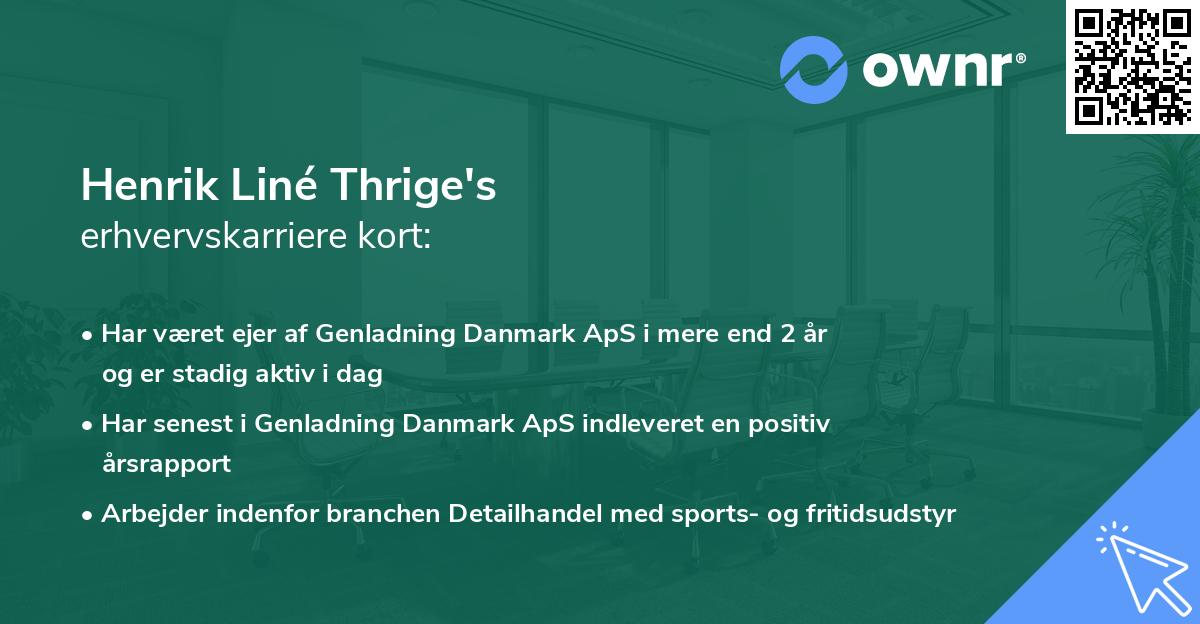 ownr®

Henrik Liné Thrige's
erhvervskarriere kort:

• Har været ejer af Genladning Danmark ApS i mere end 2 år og er stadig aktiv i dag

• Har senest i Genladning Danmark ApS indleveret en positiv årsrapport

• Arbejder indenfor branchen Detailhandel med sports- og fritidsudstyr